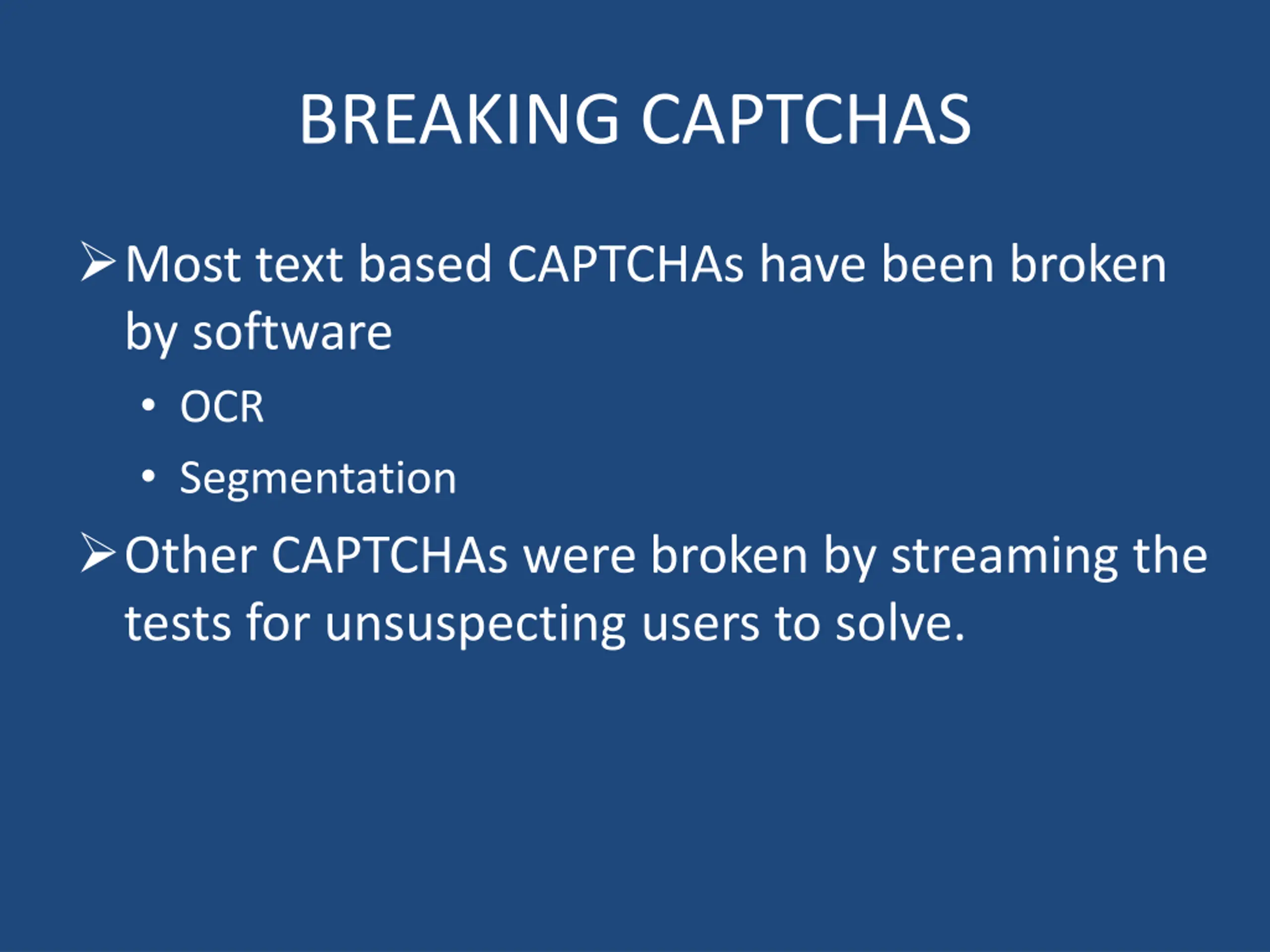 BREAKING CAPTCHAS

➢ Most text based CAPTCHAs have been broken by software

• OCR
• Segmentation

➢ Other CAPTCHAs were broken by streaming the tests for unsuspecting users to solve.